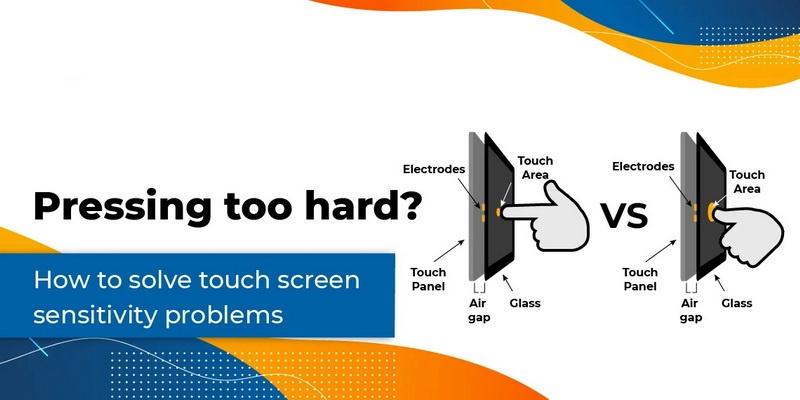 Pressing too hard?

How to solve touch screen sensitivity problems

Electrodes
Touch Area
Touch Panel
Air gap
Glass

VS

Electrodes
Touch Area
Touch Panel
Air gap
Glass